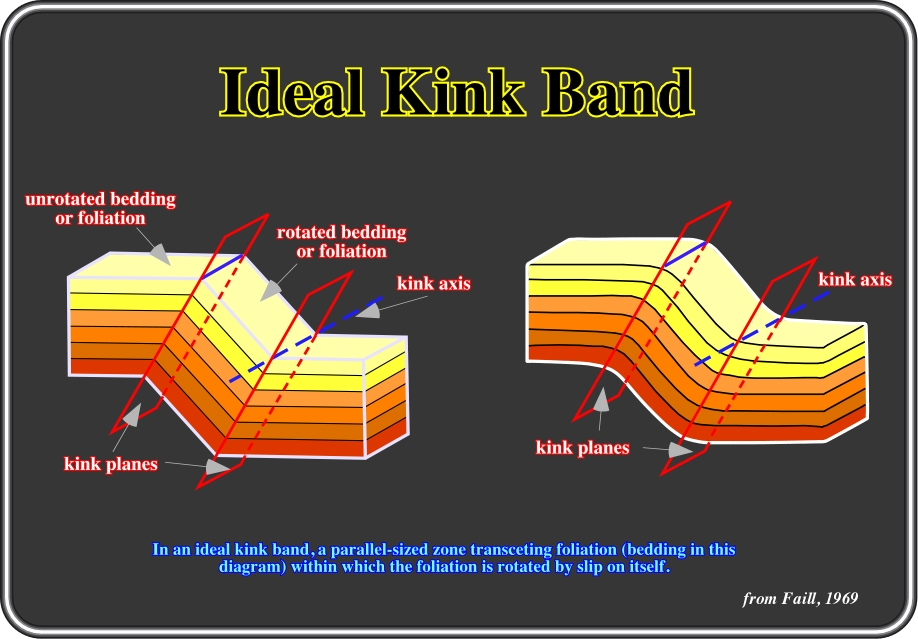 Ideal Kink Band

unrotated bedding or foliation

rotated bedding or foliation

kink axis

kink planes

kink axis

kink planes

In an ideal kink band, a parallel-sized zone transceting foliation (bedding in this diagram) within which the foliation is rotated by slip on itself.

from Faill, 1969